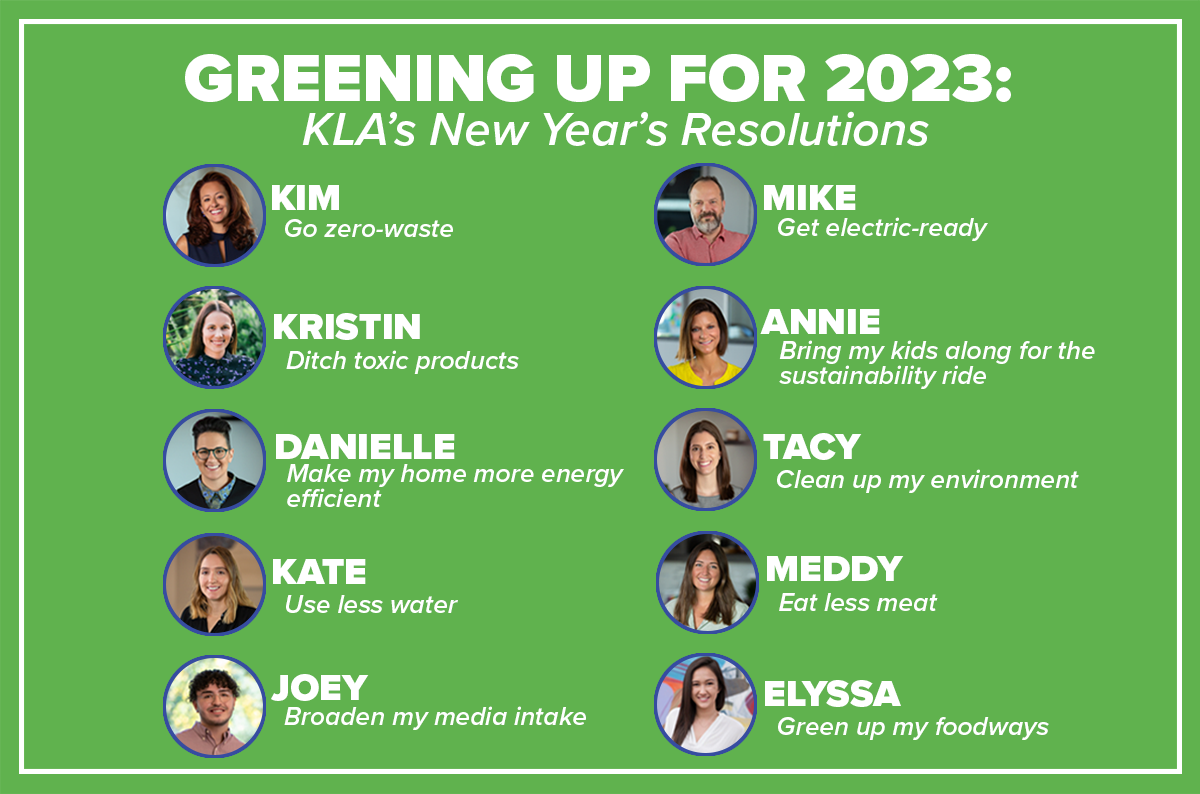 GREENING UP FOR 2023:
KLA's New Year's Resolutions

KIM
Go zero-waste

KRISTIN
Ditch toxic products

DANIELLE
Make my home more energy efficient

KATE
Use less water

JOEY
Broaden my media intake

MIKE
Get electric-ready

ANNIE
Bring my kids along for the sustainability ride

TACY
Clean up my environment

MEDDY
Eat less meat

ELYSSA
Green up my foodways